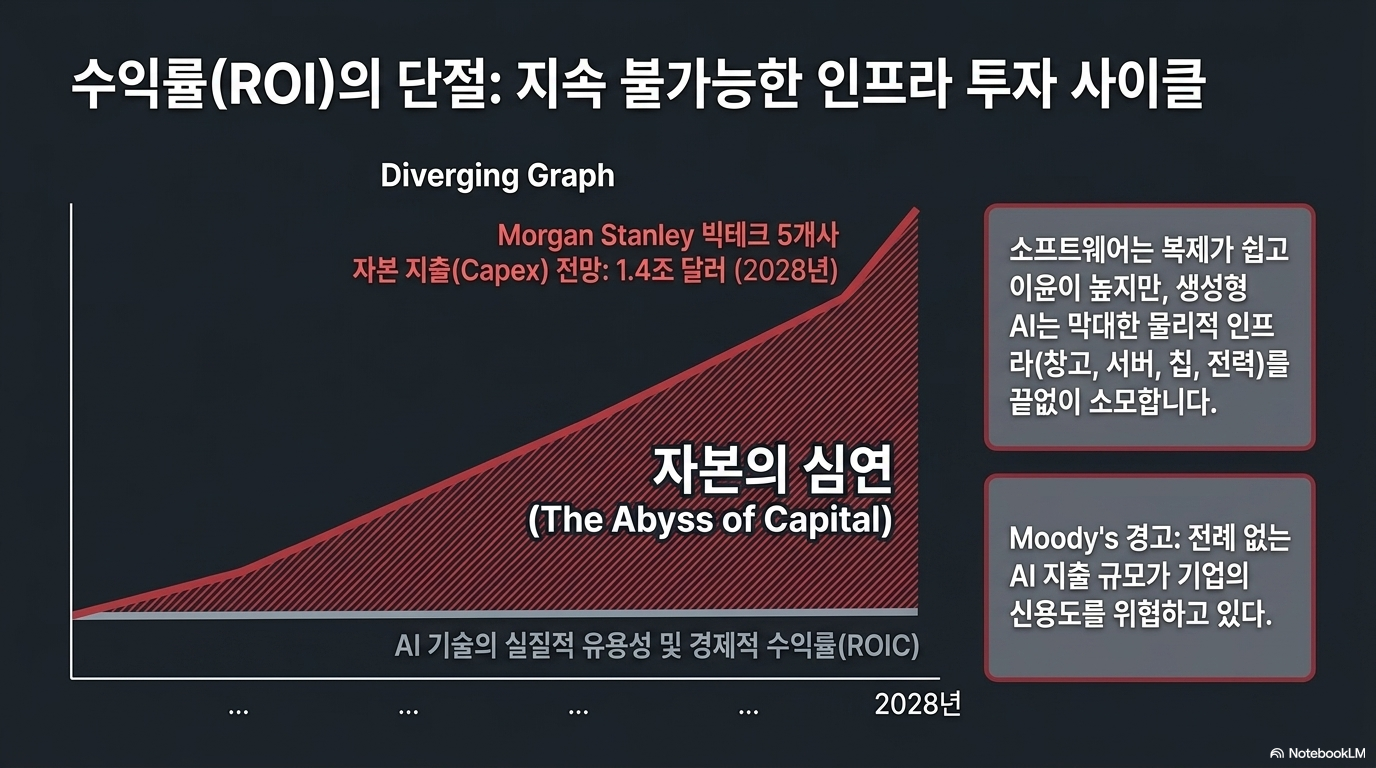 수익률(ROI)의 단절: 지속 불가능한 인프라 투자 사이클

Diverging Graph

Morgan Stanley 빅테크 5개사 자본 지출(Capex) 전망: 1.4조 달러 (2028년)

자본의 심연
(The Abyss of Capital)

AI 기술의 실질적 유용성 및 경제적 수익률(ROIC)

... ... ... ... 2028년

소프트웨어는 복제가 쉽고 이윤이 높지만, 생성형 AI는 막대한 물리적 인프라(창고, 서버, 칩, 전력)를 끝없이 소모합니다.

Moody's 경고: 전례 없는 AI 지출 규모가 기업의 신용도를 위협하고 있다.

NotebookLM